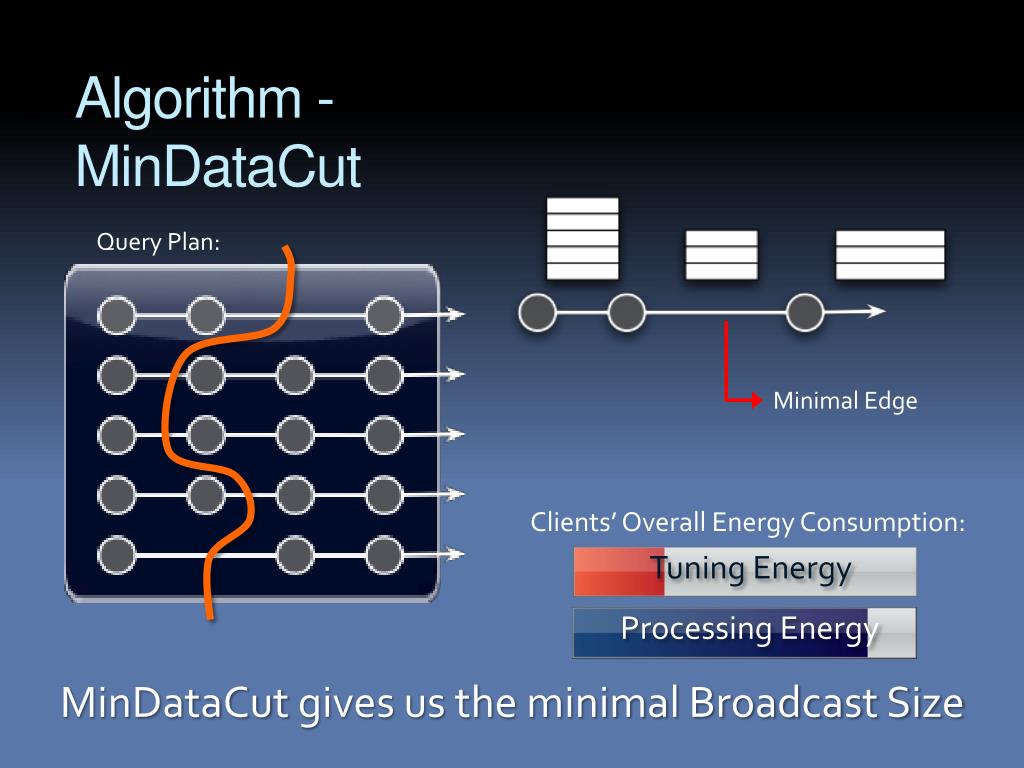 Algorithm - MinDataCut

Query Plan:

Minimal Edge

Clients' Overall Energy Consumption:

Tuning Energy

Processing Energy

MinDataCut gives us the minimal Broadcast Size